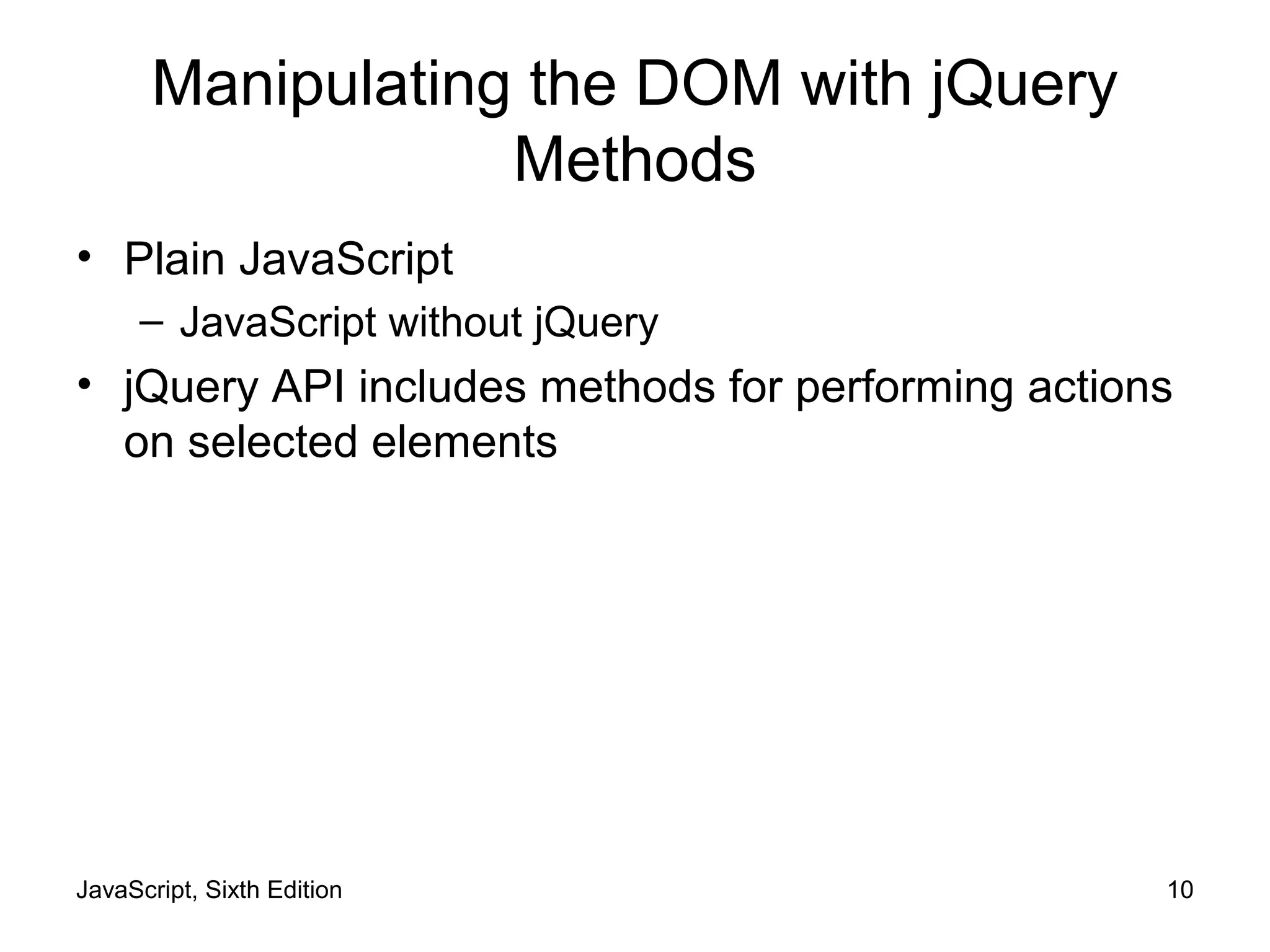 Manipulating the DOM with jQuery Methods

• Plain JavaScript
  – JavaScript without jQuery
• jQuery API includes methods for performing actions on selected elements

JavaScript, Sixth Edition

10